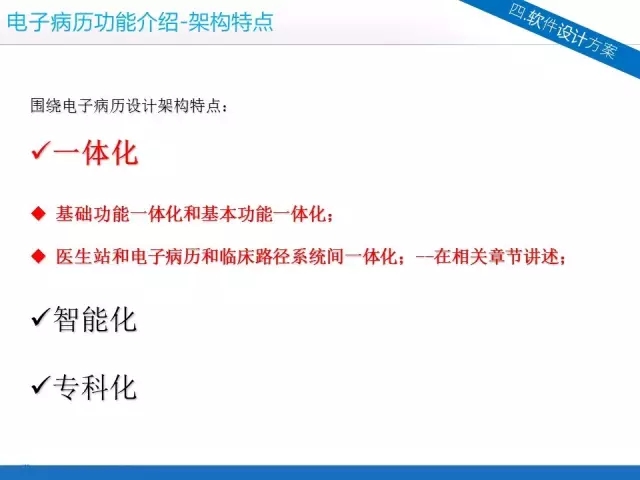 电子病历功能介绍-架构特点

四.软件设计方案

围绕电子病历设计架构特点：

✓一体化

◆ 基础功能一体化和基本功能一体化；

◆ 医生站和电子病历和临床路径系统间一体化；--在相关章节讲述；

✓智能化

✓专科化